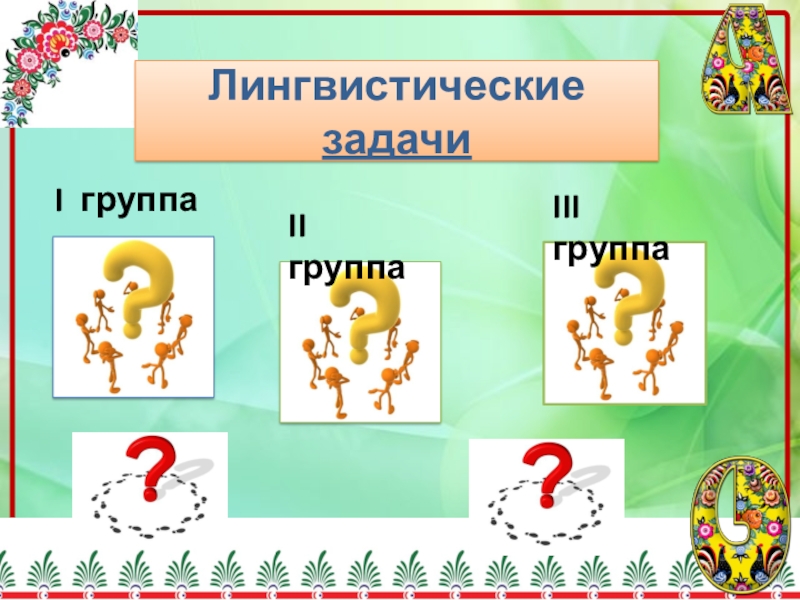 Лингвистические задачи

I группа

II группа

III группа

А

О